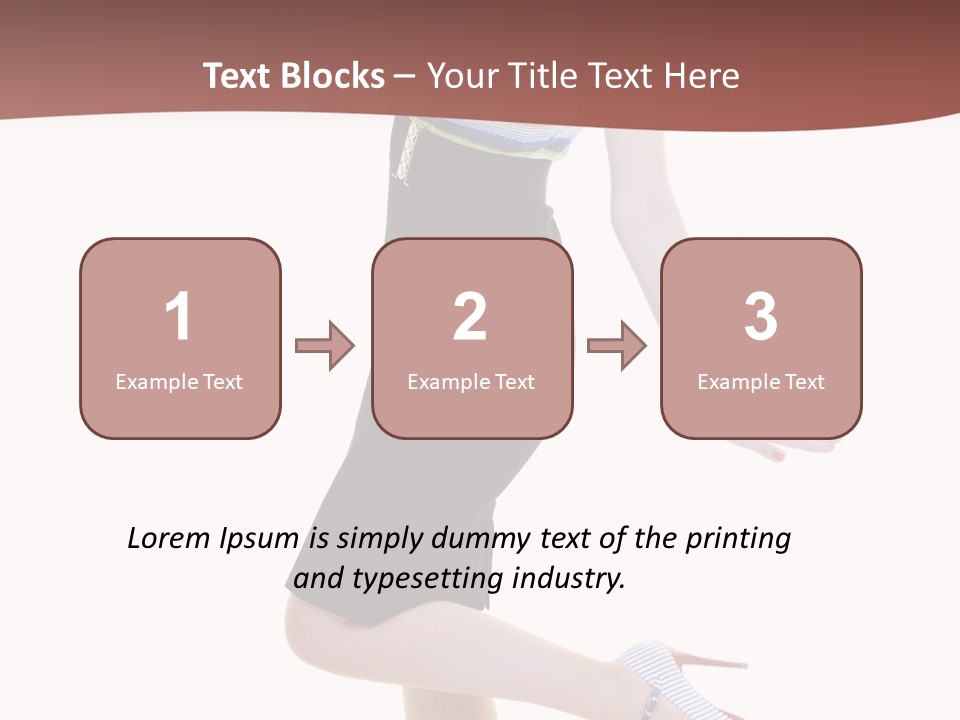 Text Blocks – Your Title Text Here

1
Example Text

2
Example Text

3
Example Text

Lorem Ipsum is simply dummy text of the printing and typesetting industry.